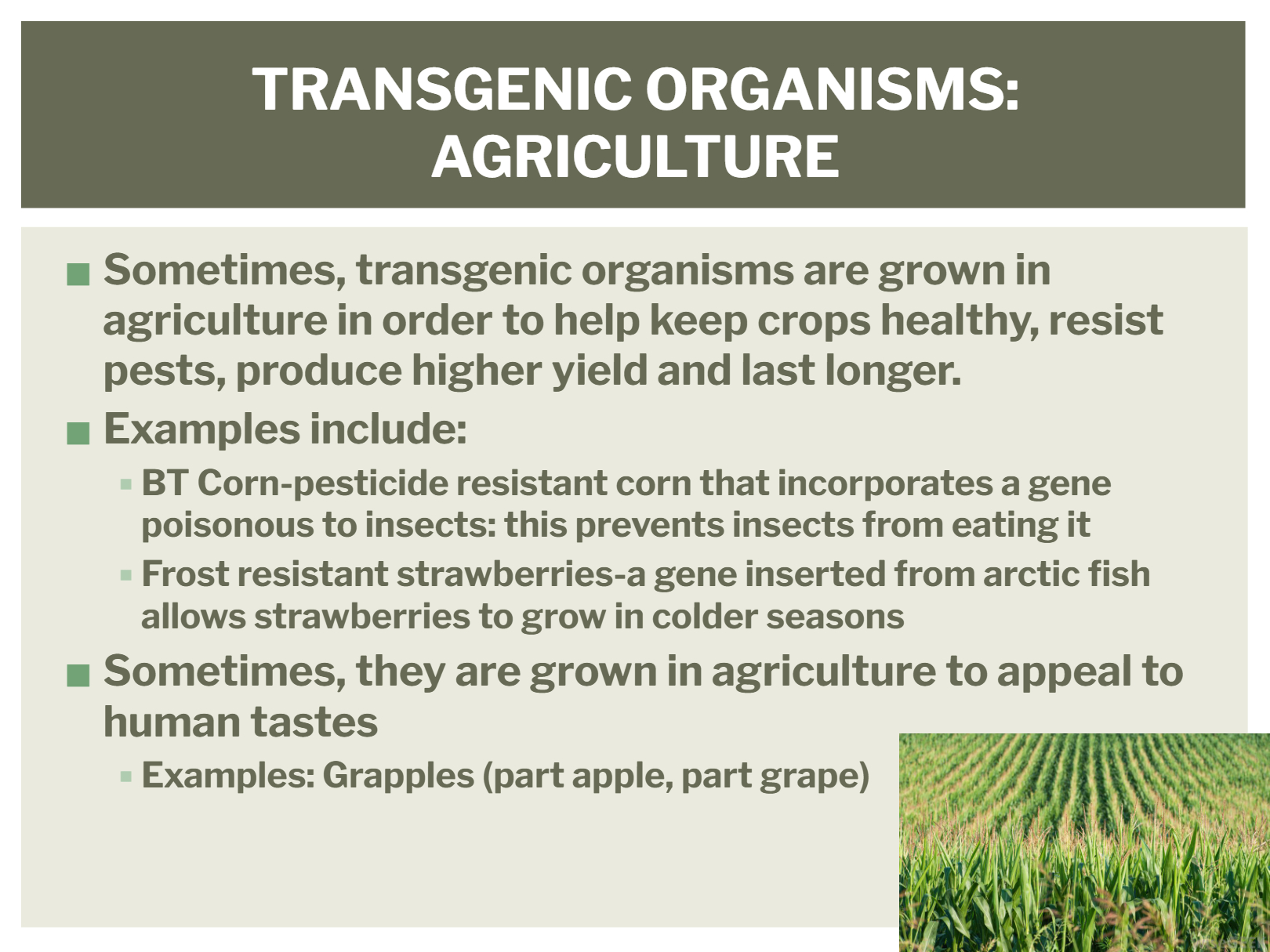 TRANSGENIC ORGANISMS: AGRICULTURE

■ Sometimes, transgenic organisms are grown in agriculture in order to help keep crops healthy, resist pests, produce higher yield and last longer.

■ Examples include:

▪ BT Corn-pesticide resistant corn that incorporates a gene poisonous to insects: this prevents insects from eating it

▪ Frost resistant strawberries-a gene inserted from arctic fish allows strawberries to grow in colder seasons

■ Sometimes, they are grown in agriculture to appeal to human tastes

▪ Examples: Grapples (part apple, part grape)